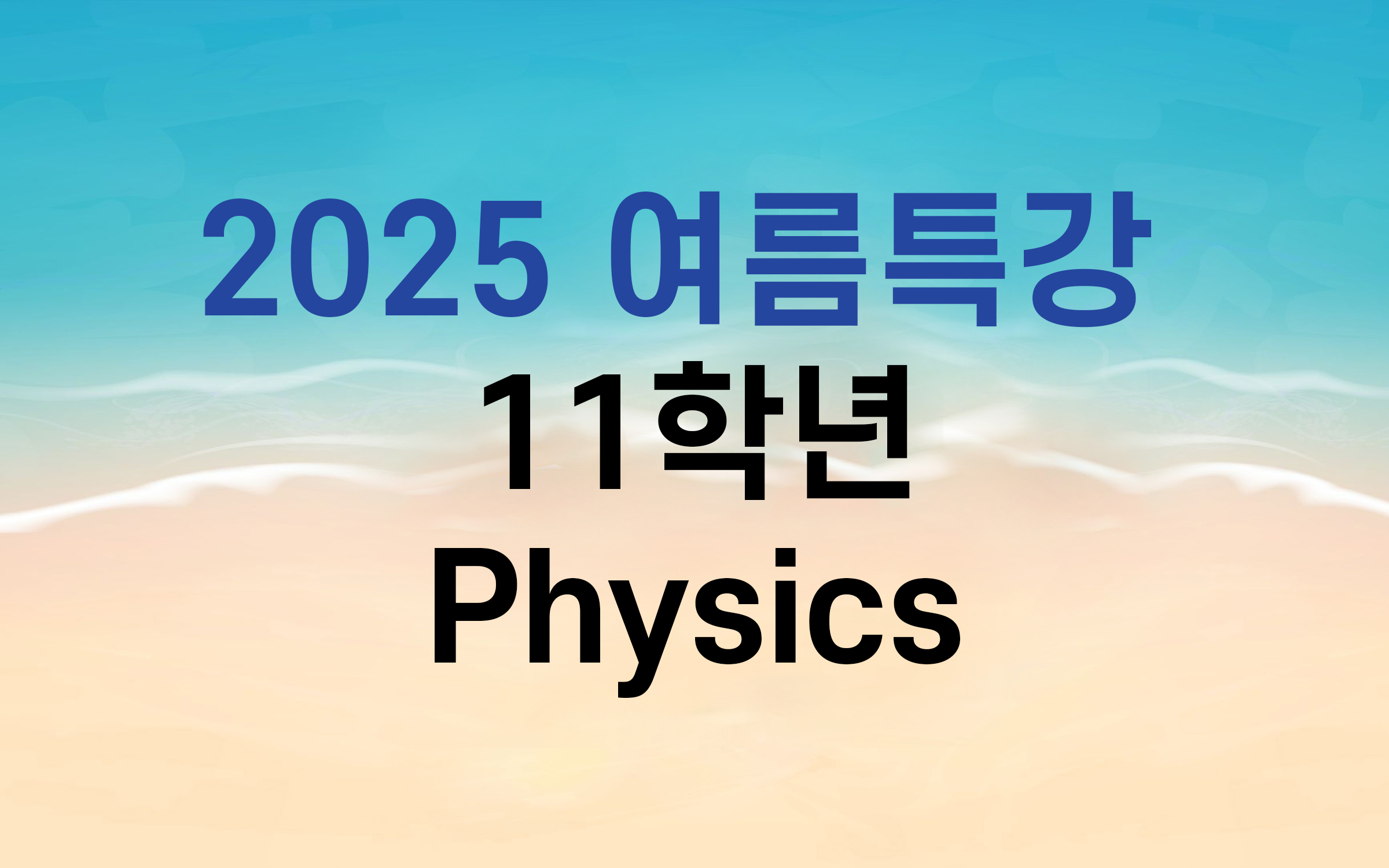 2025 여름특강
11학년
Physics